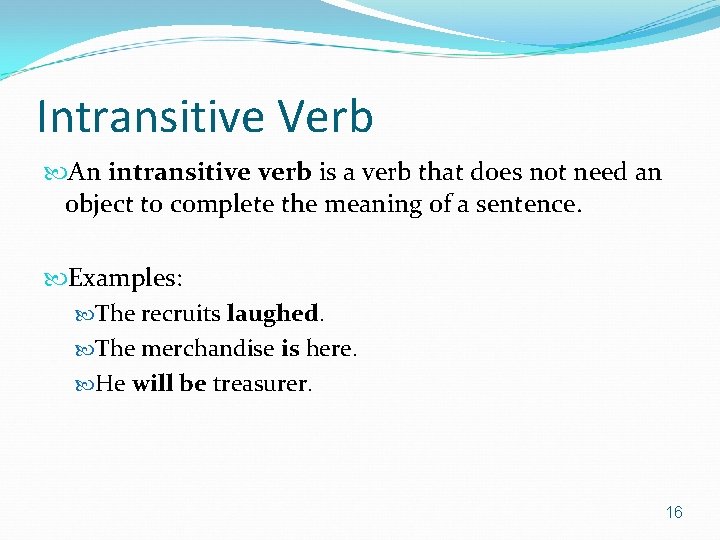 Intransitive Verb

An intransitive verb is a verb that does not need an object to complete the meaning of a sentence.

Examples:

The recruits laughed.

The merchandise is here.

He will be treasurer.

16